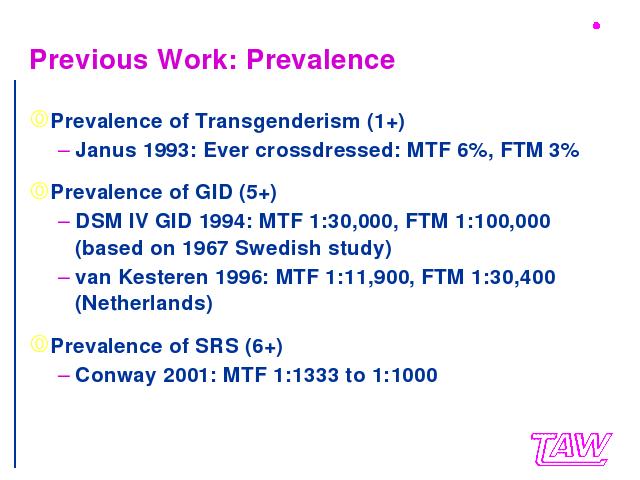 Previous Work: Prevalence

Prevalence of Transgenderism (1+)
– Janus 1993: Ever crossdressed: MTF 6%, FTM 3%

Prevalence of GID (5+)
– DSM IV GID 1994: MTF 1:30,000, FTM 1:100,000 (based on 1967 Swedish study)
– van Kesteren 1996: MTF 1:11,900, FTM 1:30,400 (Netherlands)

Prevalence of SRS (6+)
– Conway 2001: MTF 1:1333 to 1:1000

TAW